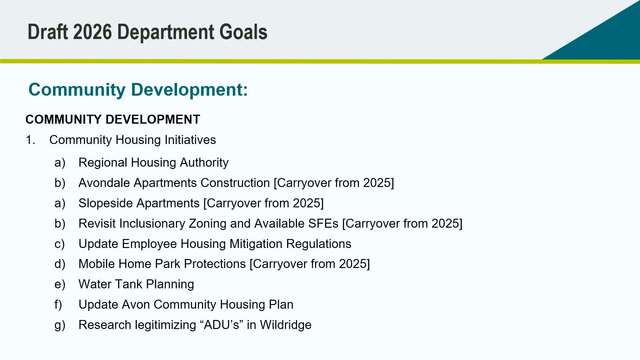 Draft 2026 Department Goals

Community Development:

COMMUNITY DEVELOPMENT

1. Community Housing Initiatives

a) Regional Housing Authority
b) Avondale Apartments Construction [Carryover from 2025]
a) Slopeside Apartments [Carryover from 2025]
b) Revisit Inclusionary Zoning and Available SFEs [Carryover from 2025]
c) Update Employee Housing Mitigation Regulations
d) Mobile Home Park Protections [Carryover from 2025]
e) Water Tank Planning
f) Update Avon Community Housing Plan
g) Research legitimizing "ADU's" in Wildridge